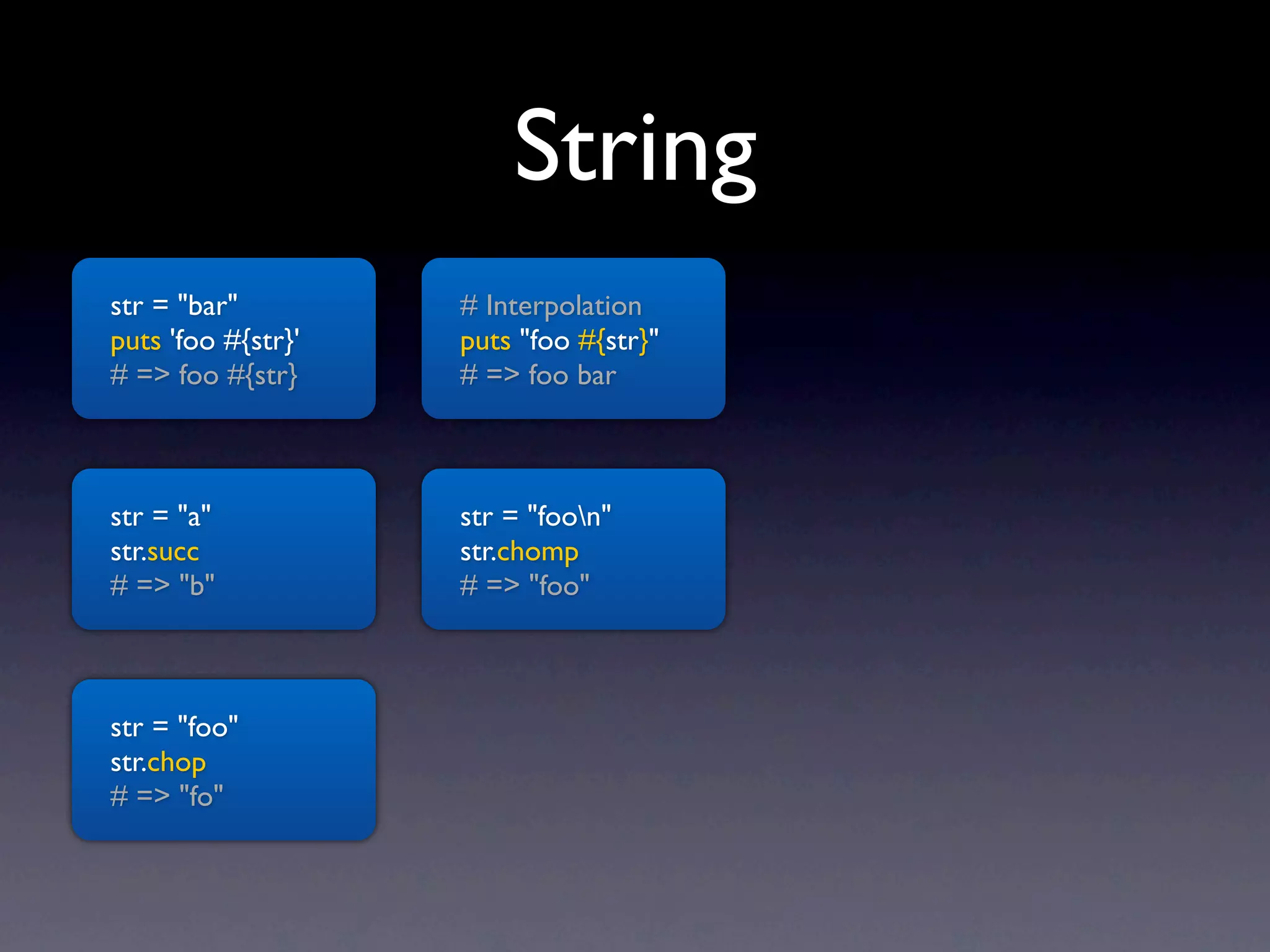 String

str = "bar"
puts 'foo #{str}'
# => foo #{str}

# Interpolation
puts "foo #{str}"
# => foo bar

str = "a"
str.succ
# => "b"

str = "foo\n"
str.chomp
# => "foo"

str = "foo"
str.chop
# => "fo"